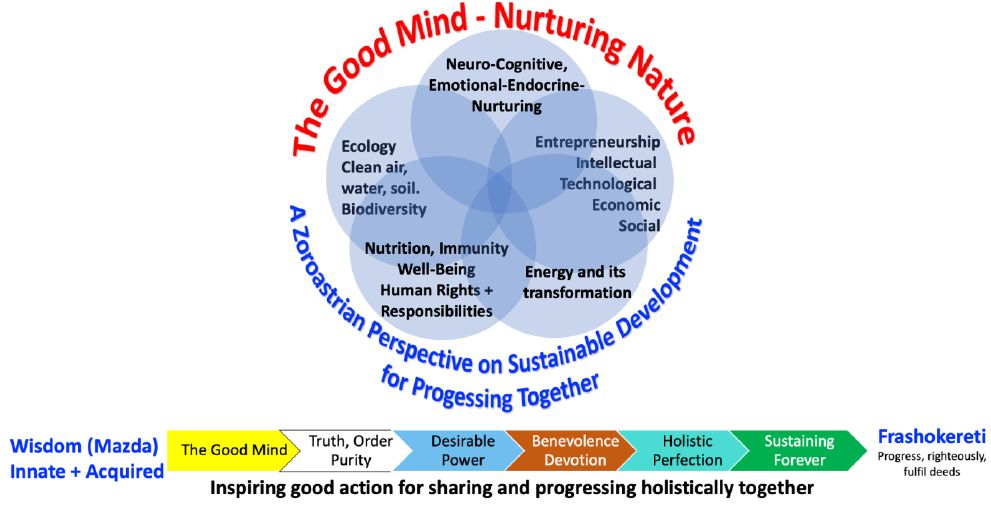 The Good Mind - Nurturing Nature

Neuro-Cognitive, Emotional-Endocrine-Nurturing

Ecology Clean air, water, soil. Biodiversity

Entrepreneurship Intellectual Technological Economic Social

Nutrition, Immunity Well-Being Human Rights + Responsibilities

Energy and its transformation

A Zoroastrian Perspective on Sustainable Development for Progessing Together

Wisdom (Mazda) Innate + Acquired

The Good Mind

Truth, Order Purity

Desirable Power

Benevolence Devotion

Holistic Perfection

Sustaining Forever

Frashokereti
Progress, righteously, fulfil deeds

Inspiring good action for sharing and progressing holistically together